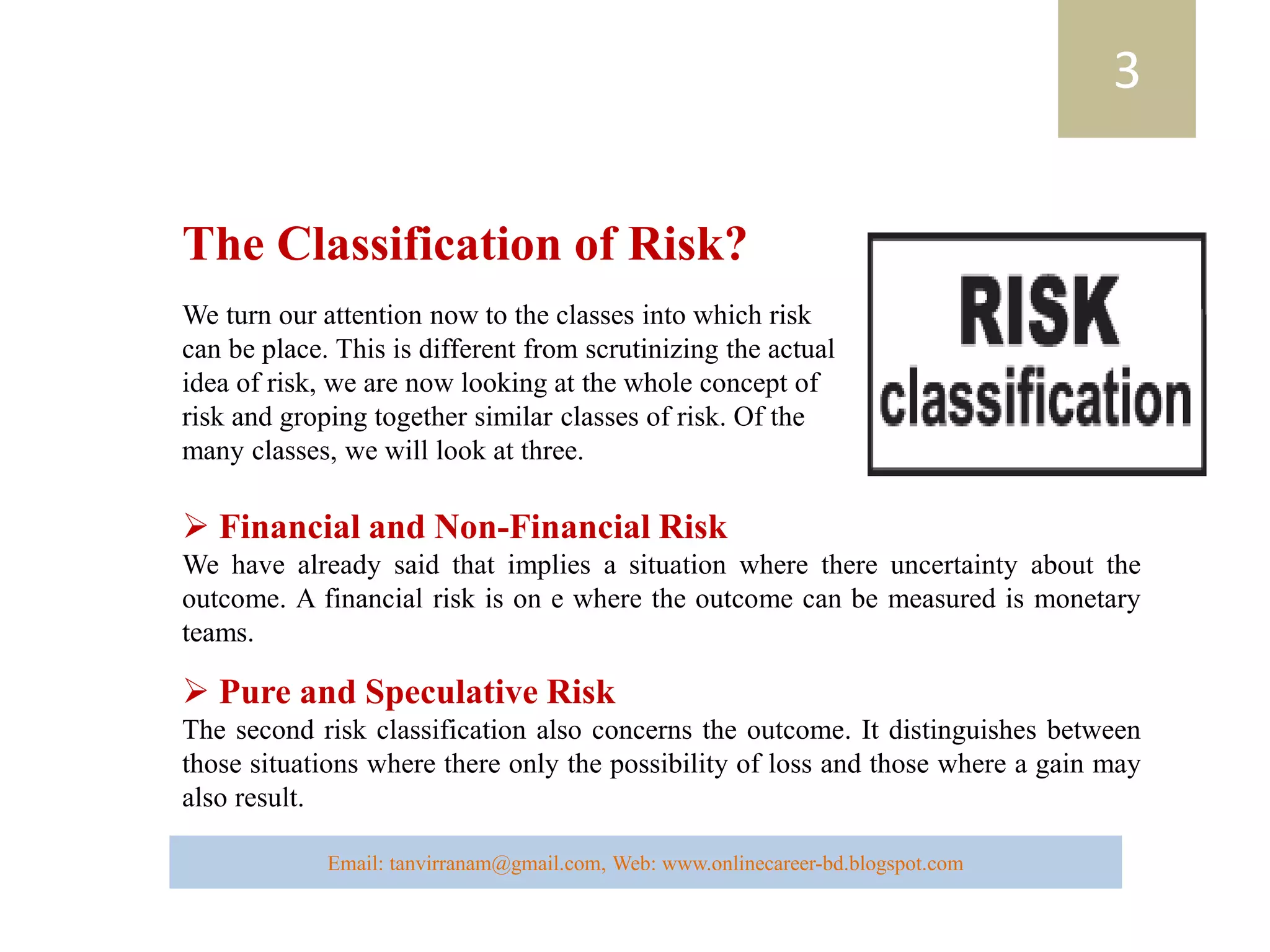 3

The Classification of Risk?

We turn our attention now to the classes into which risk can be place. This is different from scrutinizing the actual idea of risk, we are now looking at the whole concept of risk and groping together similar classes of risk. Of the many classes, we will look at three.

RISK classification

➢ Financial and Non-Financial Risk
We have already said that implies a situation where there uncertainty about the outcome. A financial risk is on e where the outcome can be measured is monetary teams.

➢ Pure and Speculative Risk
The second risk classification also concerns the outcome. It distinguishes between those situations where there only the possibility of loss and those where a gain may also result.

Email: tanvirranam@gmail.com, Web: www.onlinecareer-bd.blogspot.com